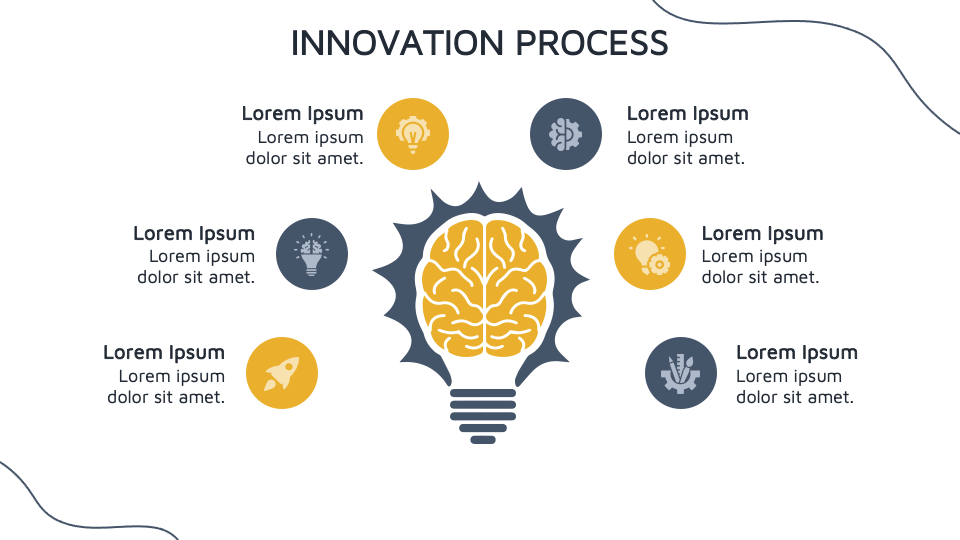 INNOVATION PROCESS

Lorem Ipsum
Lorem ipsum dolor sit amet.

Lorem Ipsum
Lorem ipsum dolor sit amet.

Lorem Ipsum
Lorem ipsum dolor sit amet.

Lorem Ipsum
Lorem ipsum dolor sit amet.

Lorem Ipsum
Lorem ipsum dolor sit amet.

Lorem Ipsum
Lorem ipsum dolor sit amet.